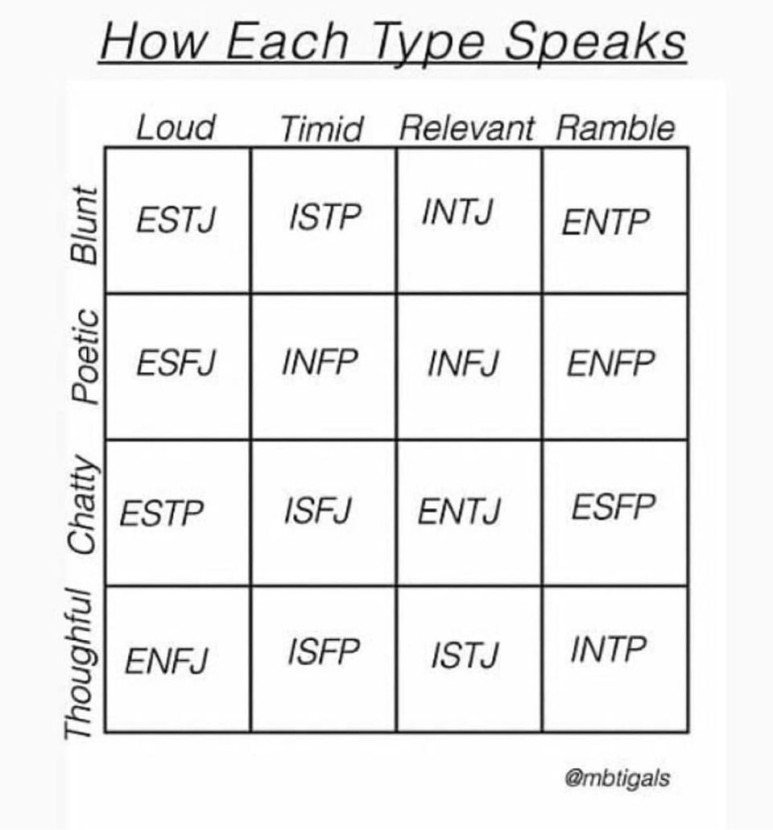 How Each Type Speaks

| | Loud | Timid | Relevant | Ramble |
|---|---|---|---|---|
| Blunt | ESTJ | ISTP | INTJ | ENTP |
| Poetic | ESFJ | INFP | INFJ | ENFP |
| Chatty | ESTP | ISFJ | ENTJ | ESFP |
| Thoughful | ENFJ | ISFP | ISTJ | INTP |

@mbtigals